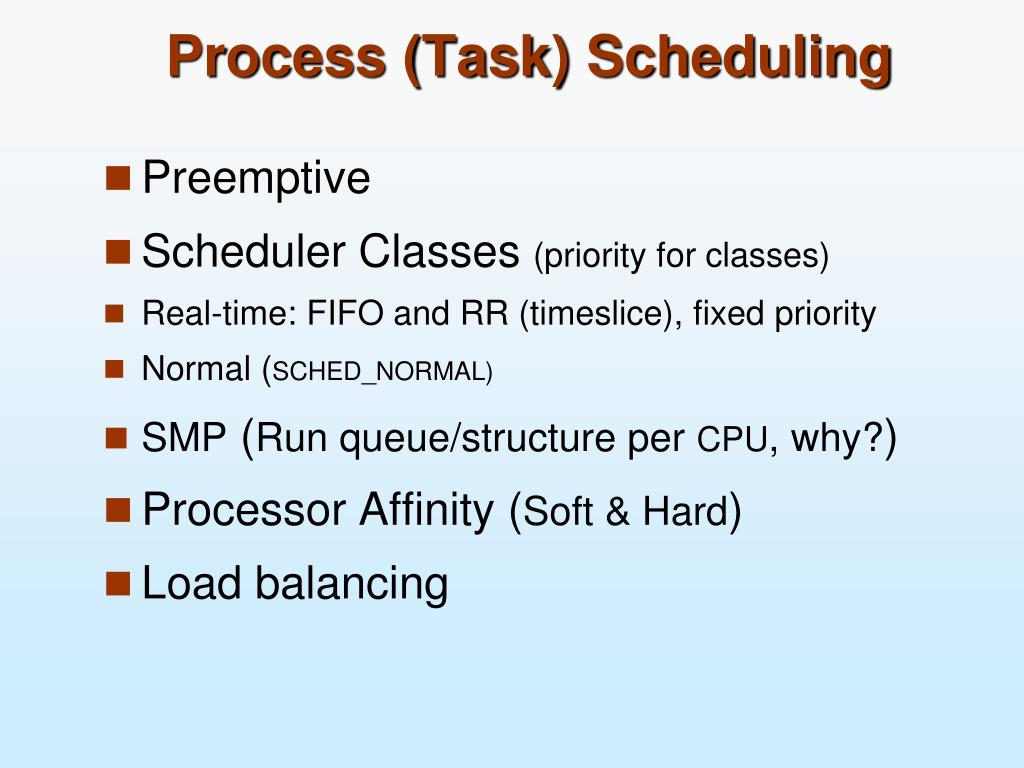 Process (Task) Scheduling

Preemptive

Scheduler Classes (priority for classes)

Real-time: FIFO and RR (timeslice), fixed priority

Normal (SCHED_NORMAL)

SMP (Run queue/structure per CPU, why?)

Processor Affinity (Soft & Hard)

Load balancing